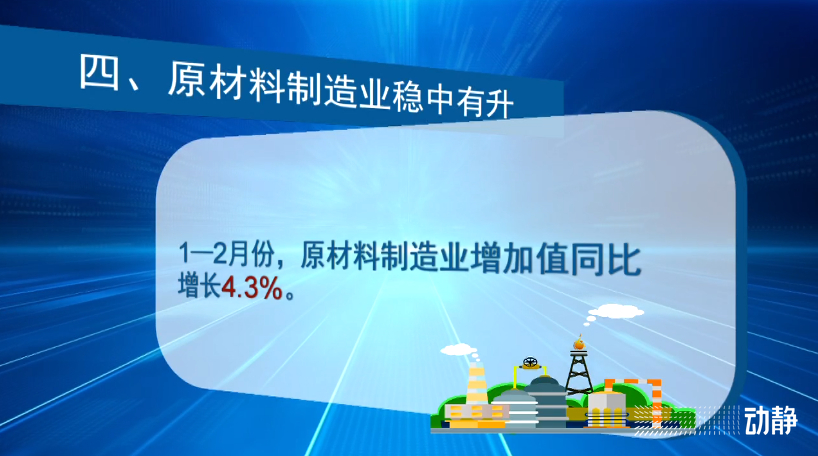 四、原材料制造业稳中有升

1—2月份，原材料制造业增加值同比增长4.3%。

动静